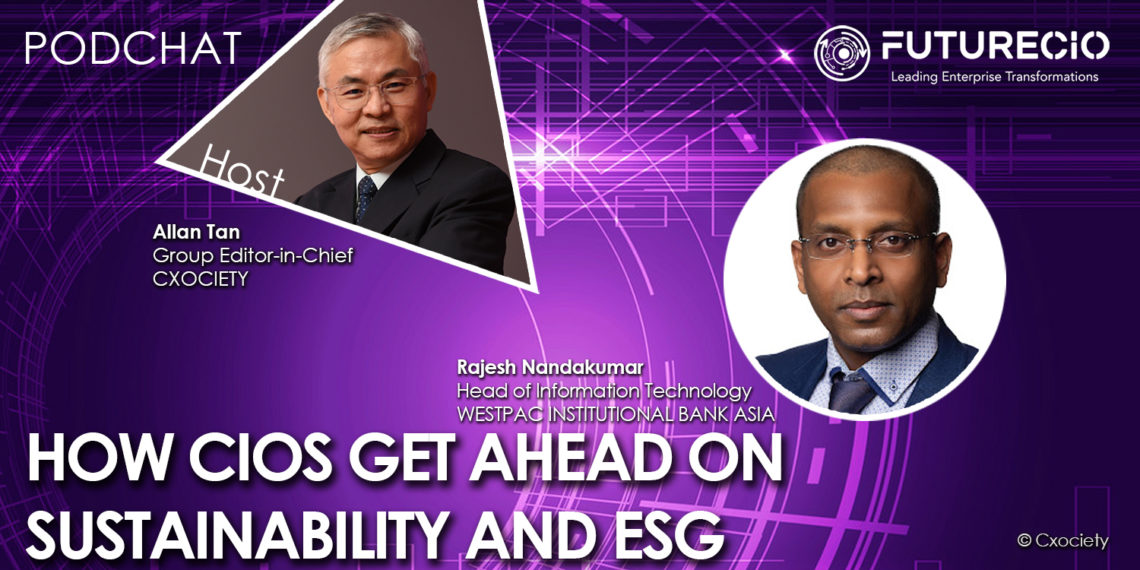 PODCHAT

FUTURECIO
Leading Enterprise Transformations

Host

Allan Tan
Group Editor-in-Chief
CXOCIETY

Rajesh Nandakumar
Head of Information Technology
WESTPAC INSTITUTIONAL BANK ASIA

HOW CIOS GET AHEAD ON SUSTAINABILITY AND ESG

© Cxociety